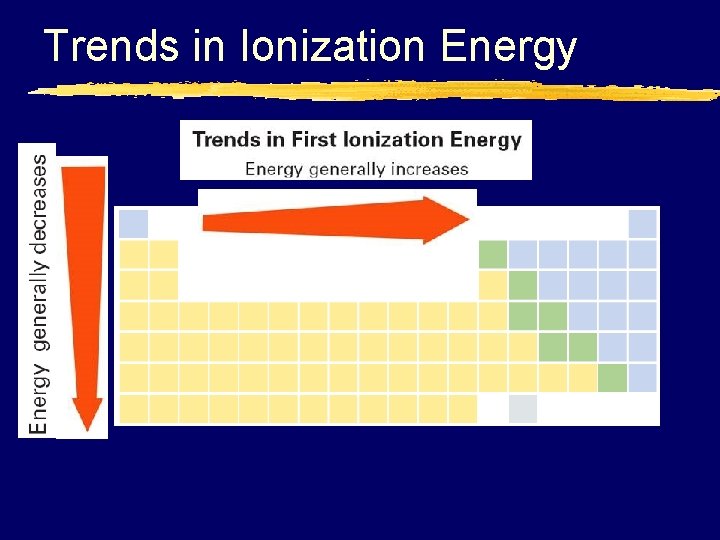 Trends in Ionization Energy

Trends in First Ionization Energy

Energy generally increases

Energy generally decreases